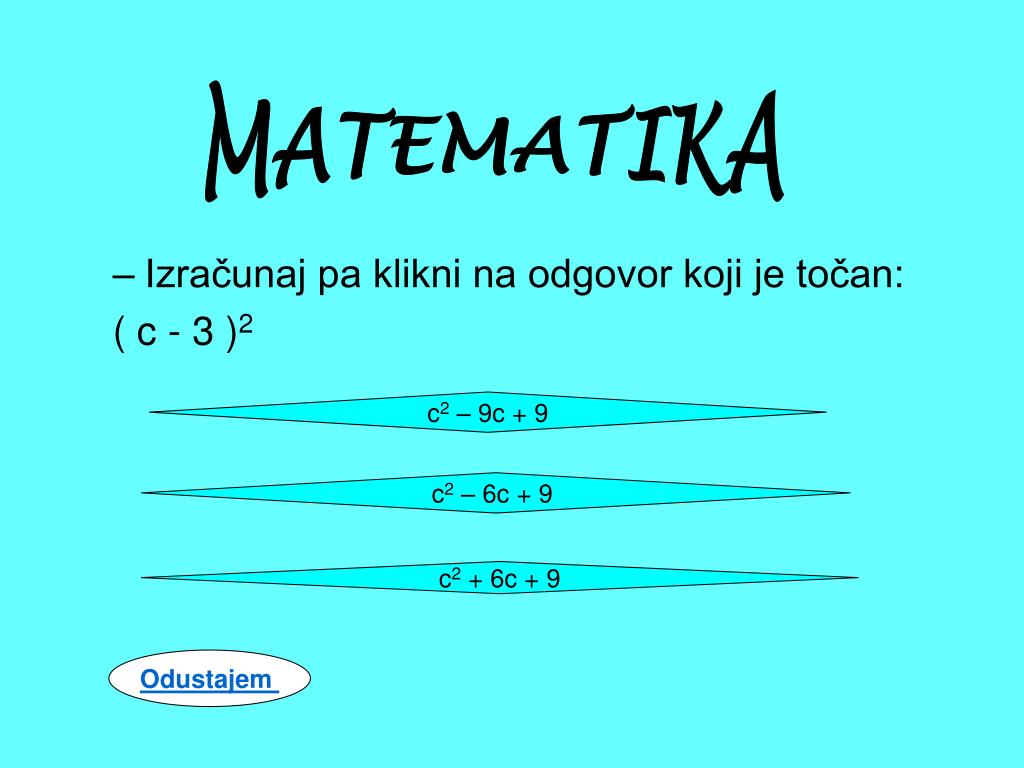 MATEMATIKA

– Izračunaj pa klikni na odgovor koji je točan:

$( c - 3 )^2$

$c^2 – 9c + 9$

$c^2 – 6c + 9$

$c^2 + 6c + 9$

Odustajem